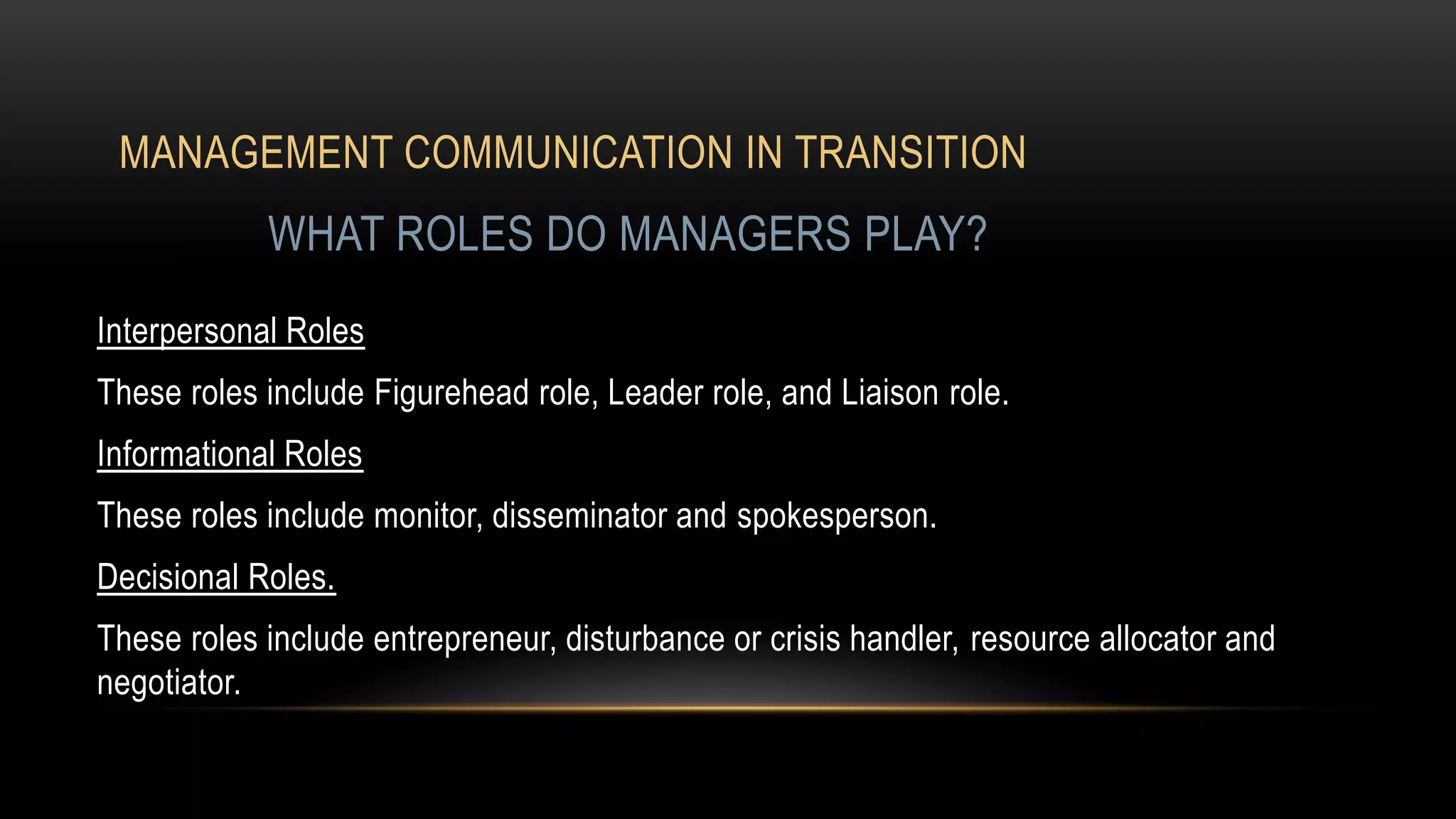 MANAGEMENT COMMUNICATION IN TRANSITION

WHAT ROLES DO MANAGERS PLAY?

Interpersonal Roles

These roles include Figurehead role, Leader role, and Liaison role.

Informational Roles

These roles include monitor, disseminator and spokesperson.

Decisional Roles.

These roles include entrepreneur, disturbance or crisis handler, resource allocator and negotiator.